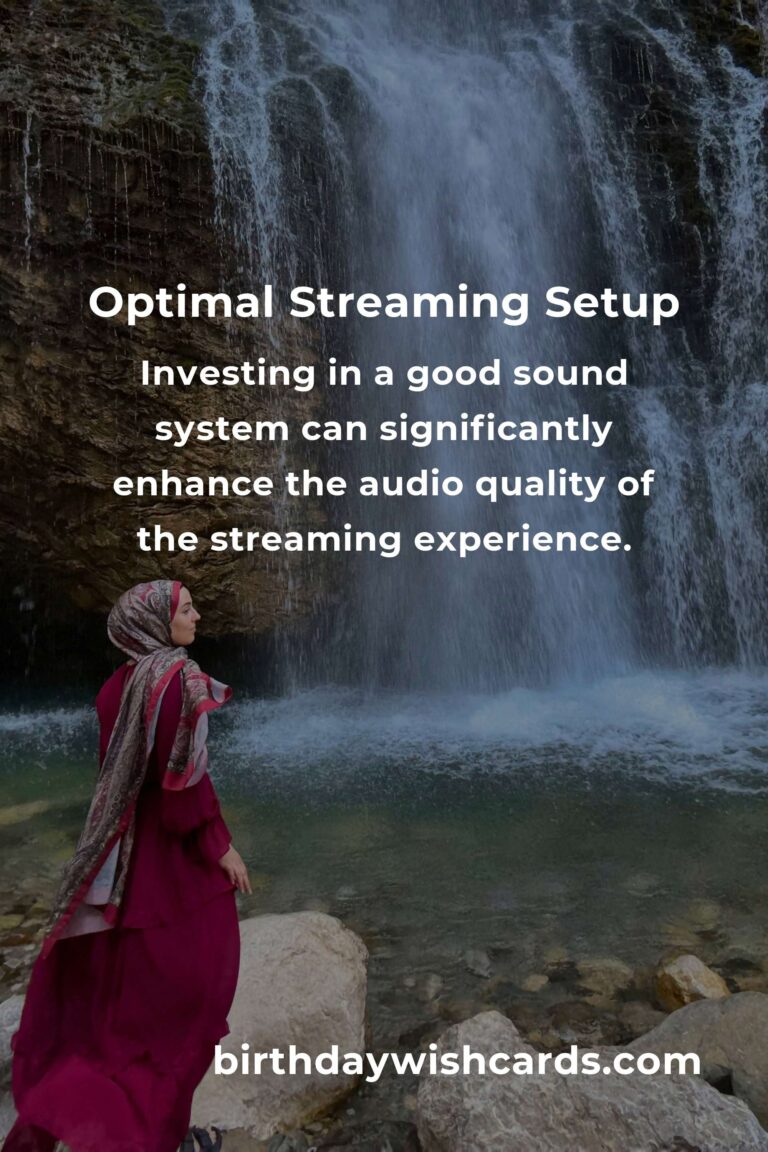 Optimal Streaming Setup

Investing in a good sound system can significantly enhance the audio quality of the streaming experience.

birthdaywishcards.com